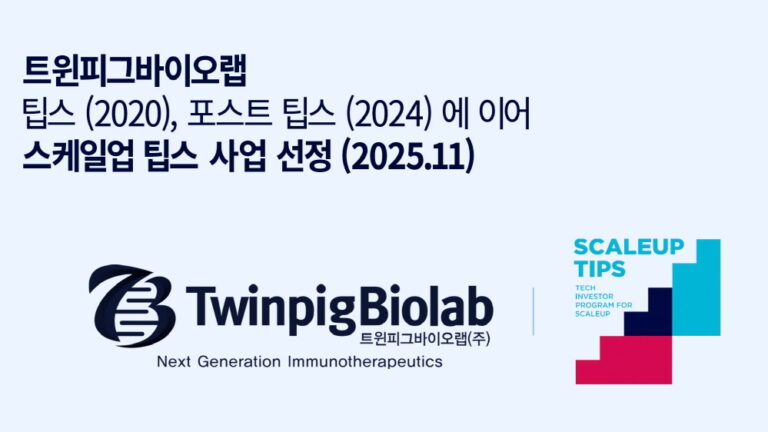 트윈피그바이오랩
팁스 (2020), 포스트 팁스 (2024) 에 이어
스케일업 팁스 사업 선정 (2025.11)

TwinpigBiolab
트윈피그바이오랩(주)
Next Generation Immunotherapeutics

SCALEUP
TIPS
TECH
INVESTOR
PROGRAM FOR
SCALEUP